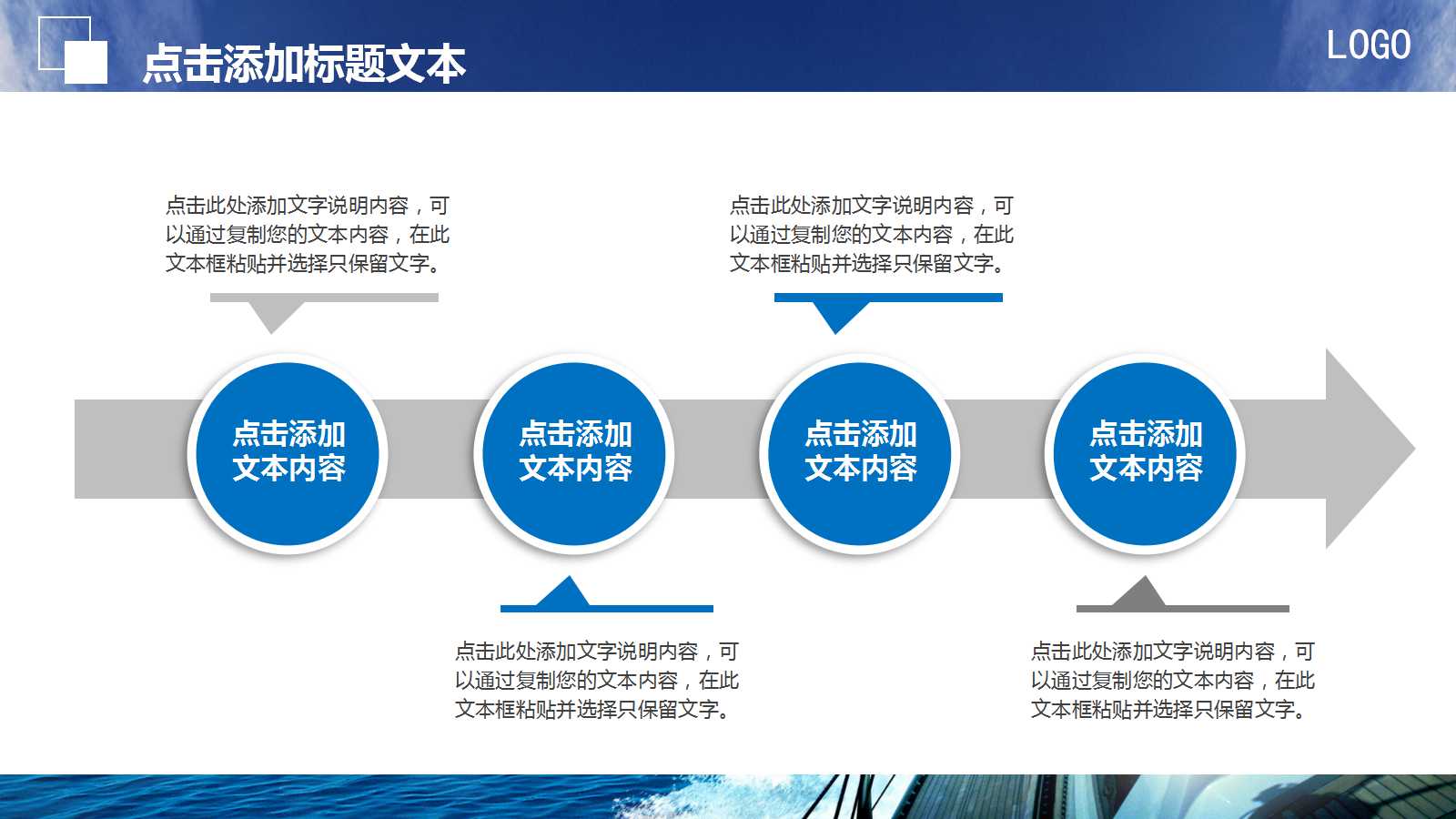 点击添加标题文本

LOGO

点击此处添加文字说明内容，可以通过复制您的文本内容，在此文本框粘贴并选择只保留文字。

点击此处添加文字说明内容，可以通过复制您的文本内容，在此文本框粘贴并选择只保留文字。

点击添加文本内容

点击添加文本内容

点击添加文本内容

点击添加文本内容

点击此处添加文字说明内容，可以通过复制您的文本内容，在此文本框粘贴并选择只保留文字。

点击此处添加文字说明内容，可以通过复制您的文本内容，在此文本框粘贴并选择只保留文字。